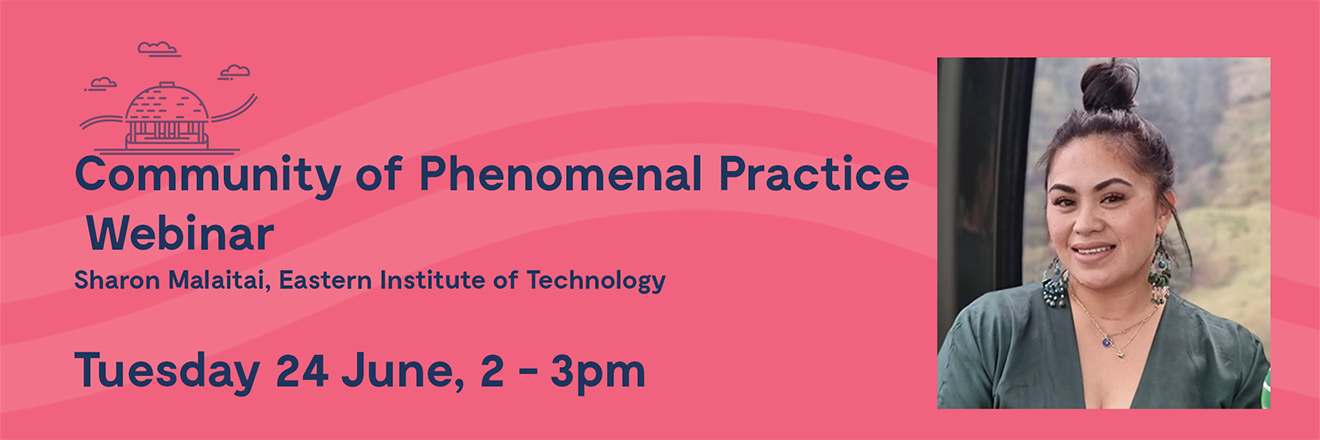 Community of Phenomenal Practice Webinar

Sharon Malaitai, Eastern Institute of Technology

Tuesday 24 June, 2 - 3pm